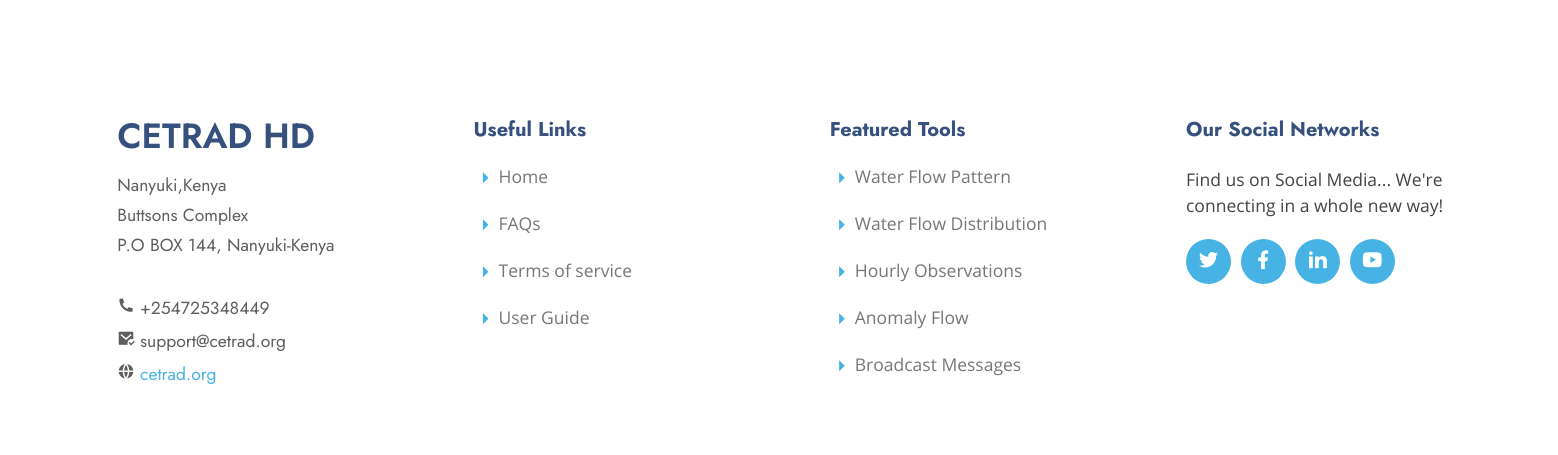 CETRAD HD

Nanyuki,Kenya
Buttsons Complex
P.O BOX 144, Nanyuki-Kenya

+254725348449
support@cetrad.org
cetrad.org

Useful Links

Home
FAQs
Terms of service
User Guide

Featured Tools

Water Flow Pattern
Water Flow Distribution
Hourly Observations
Anomaly Flow
Broadcast Messages

Our Social Networks

Find us on Social Media... We're connecting in a whole new way!